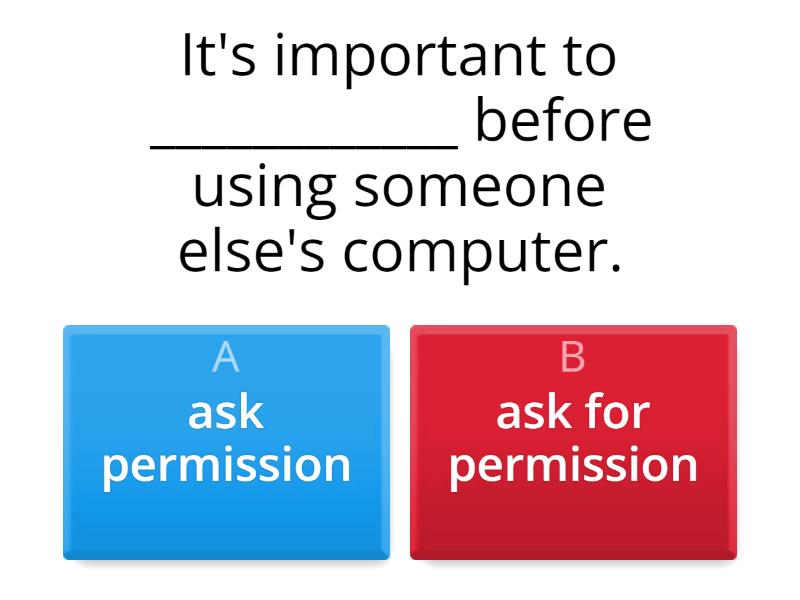 It's important to ____________ before using someone else's computer.

A
ask permission

B
ask for permission